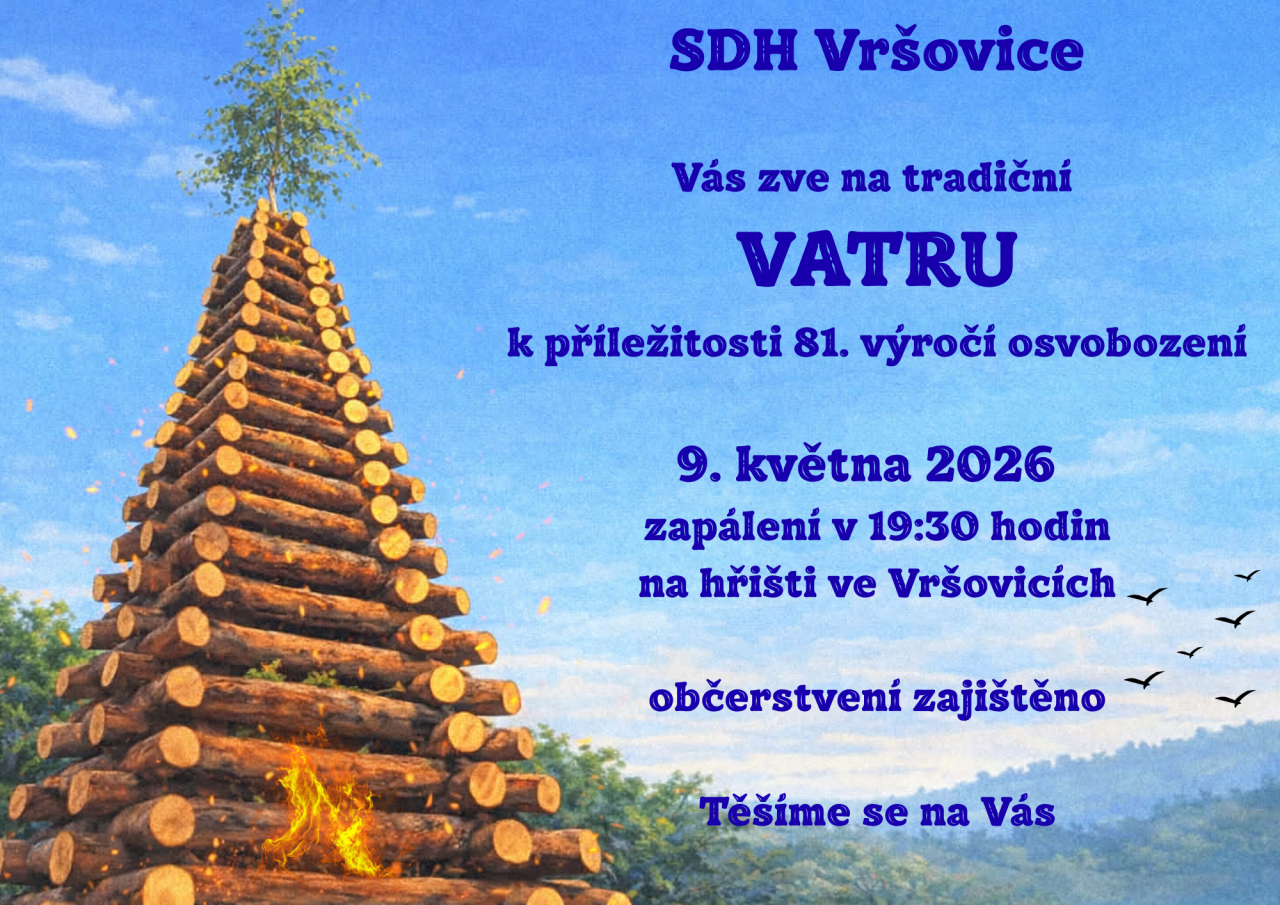 SDH Vršovice

Vás zve na tradiční

VATRU

k příležitosti 81. výročí osvobození

9. května 2026

zapálení v 19:30 hodin

na hřišti ve Vršovicích

občerstvení zajištěno

Těšíme se na Vás